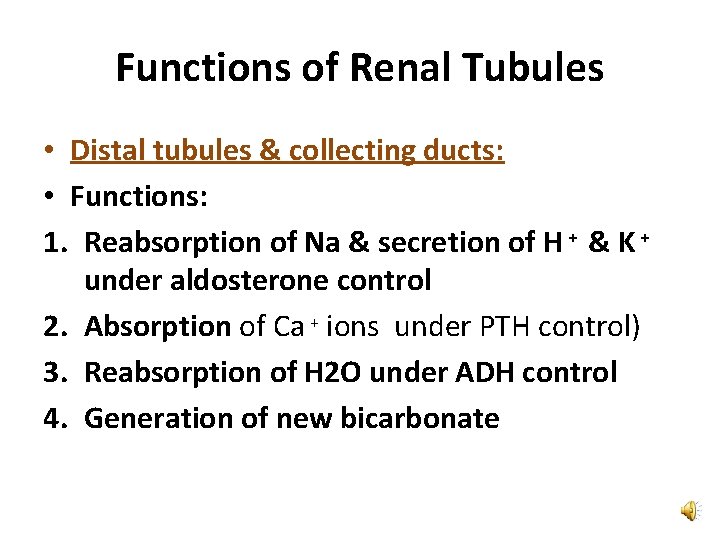 Functions of Renal Tubules

• Distal tubules & collecting ducts:

• Functions:

1. Reabsorption of Na & secretion of $H^+$ & $K^+$ under aldosterone control

2. Absorption of $Ca^+$ ions under PTH control)

3. Reabsorption of H2O under ADH control

4. Generation of new bicarbonate